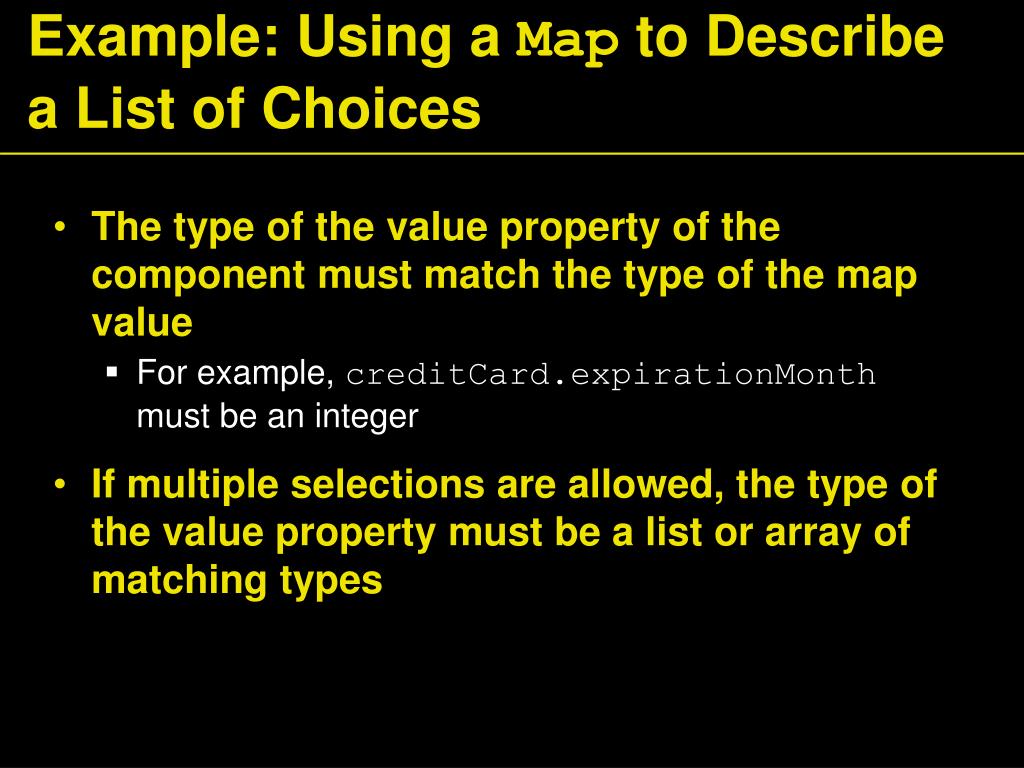 Example: Using a Map to Describe a List of Choices

• The type of the value property of the component must match the type of the map value
 ▪ For example, creditCard.expirationMonth must be an integer

• If multiple selections are allowed, the type of the value property must be a list or array of matching types